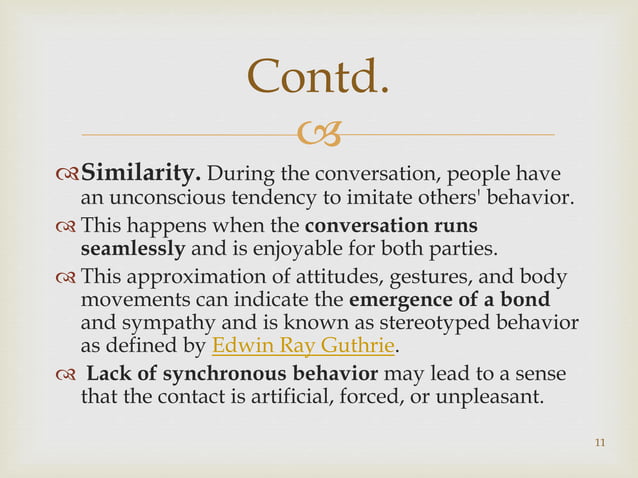 Contd.

Similarity. During the conversation, people have an unconscious tendency to imitate others' behavior.

This happens when the conversation runs seamlessly and is enjoyable for both parties.

This approximation of attitudes, gestures, and body movements can indicate the emergence of a bond and sympathy and is known as stereotyped behavior as defined by Edwin Ray Guthrie.

Lack of synchronous behavior may lead to a sense that the contact is artificial, forced, or unpleasant.

11